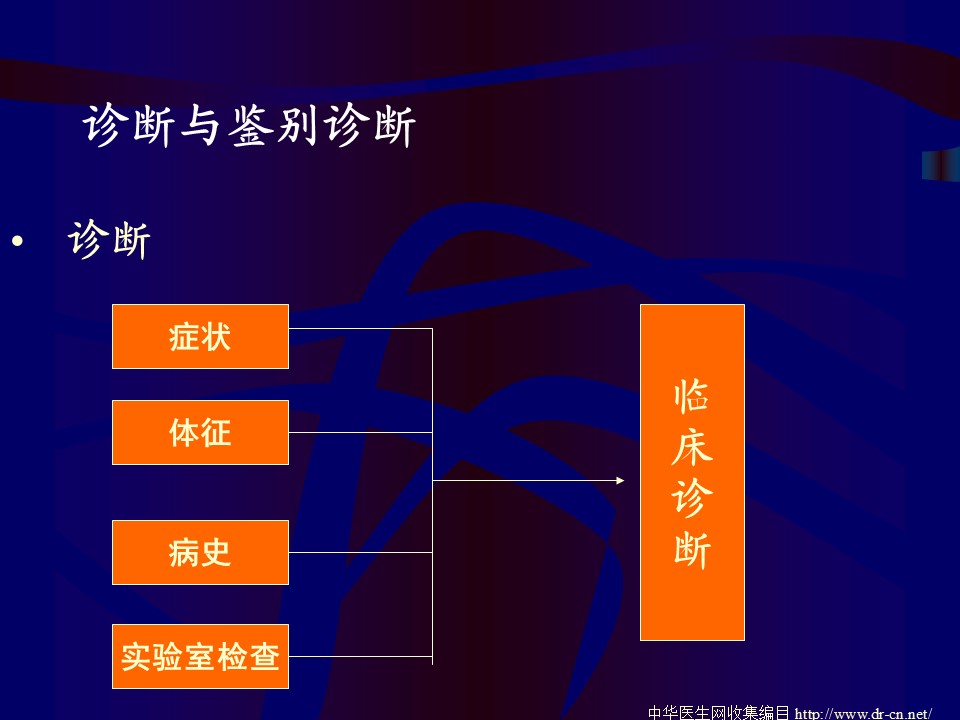 诊断与鉴别诊断

• 诊断

症状

体征

病史

实验室检查

临床诊断

中华医生网收集编目 http://www.dr-cn.net/